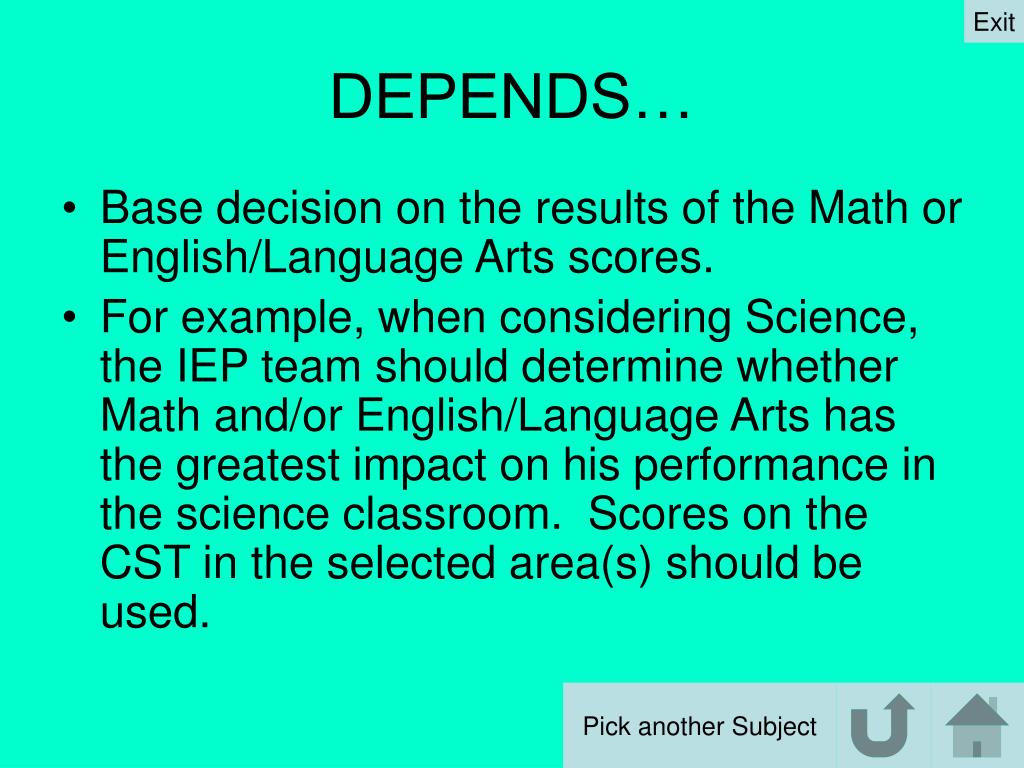 Exit

DEPENDS…

• Base decision on the results of the Math or English/Language Arts scores.
• For example, when considering Science, the IEP team should determine whether Math and/or English/Language Arts has the greatest impact on his performance in the science classroom. Scores on the CST in the selected area(s) should be used.

Pick another Subject